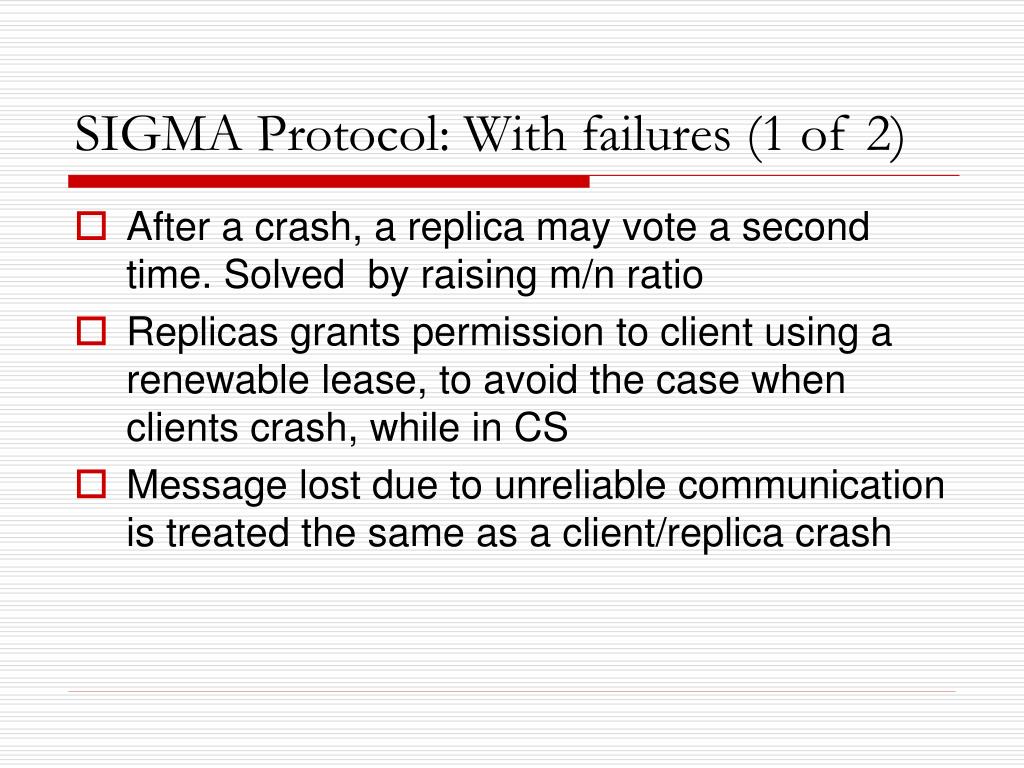 SIGMA Protocol: With failures (1 of 2)

After a crash, a replica may vote a second time. Solved by raising m/n ratio

Replicas grants permission to client using a renewable lease, to avoid the case when clients crash, while in CS

Message lost due to unreliable communication is treated the same as a client/replica crash